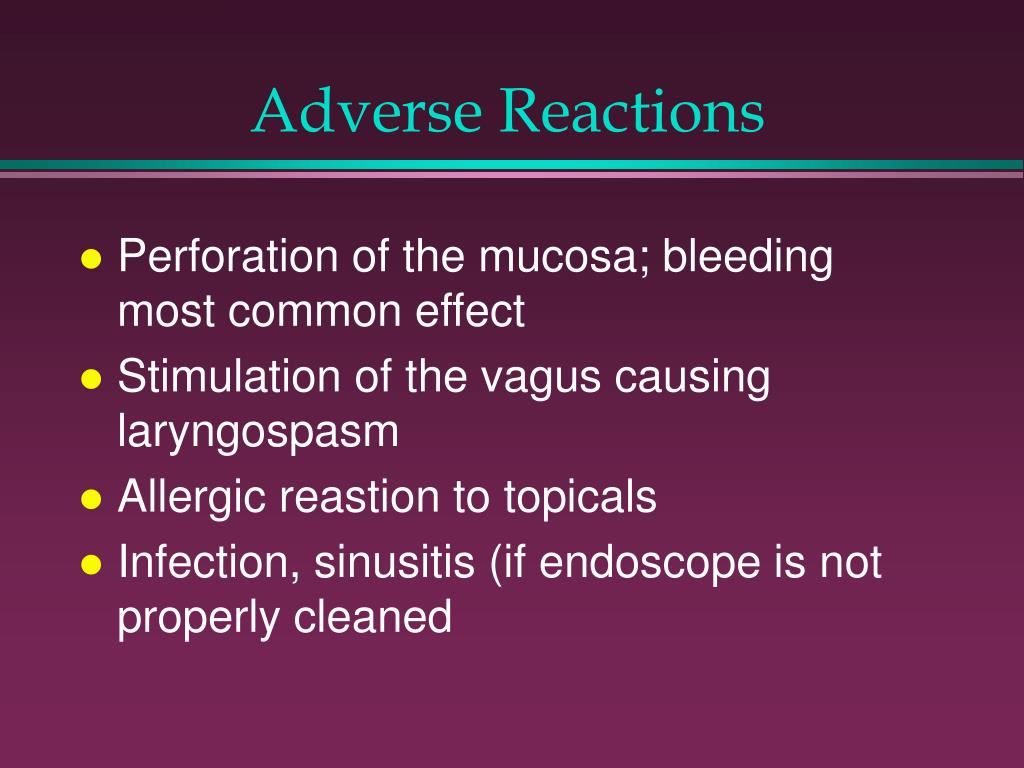 Adverse Reactions

- Perforation of the mucosa; bleeding most common effect
- Stimulation of the vagus causing laryngospasm
- Allergic reastion to topicals
- Infection, sinusitis (if endoscope is not properly cleaned